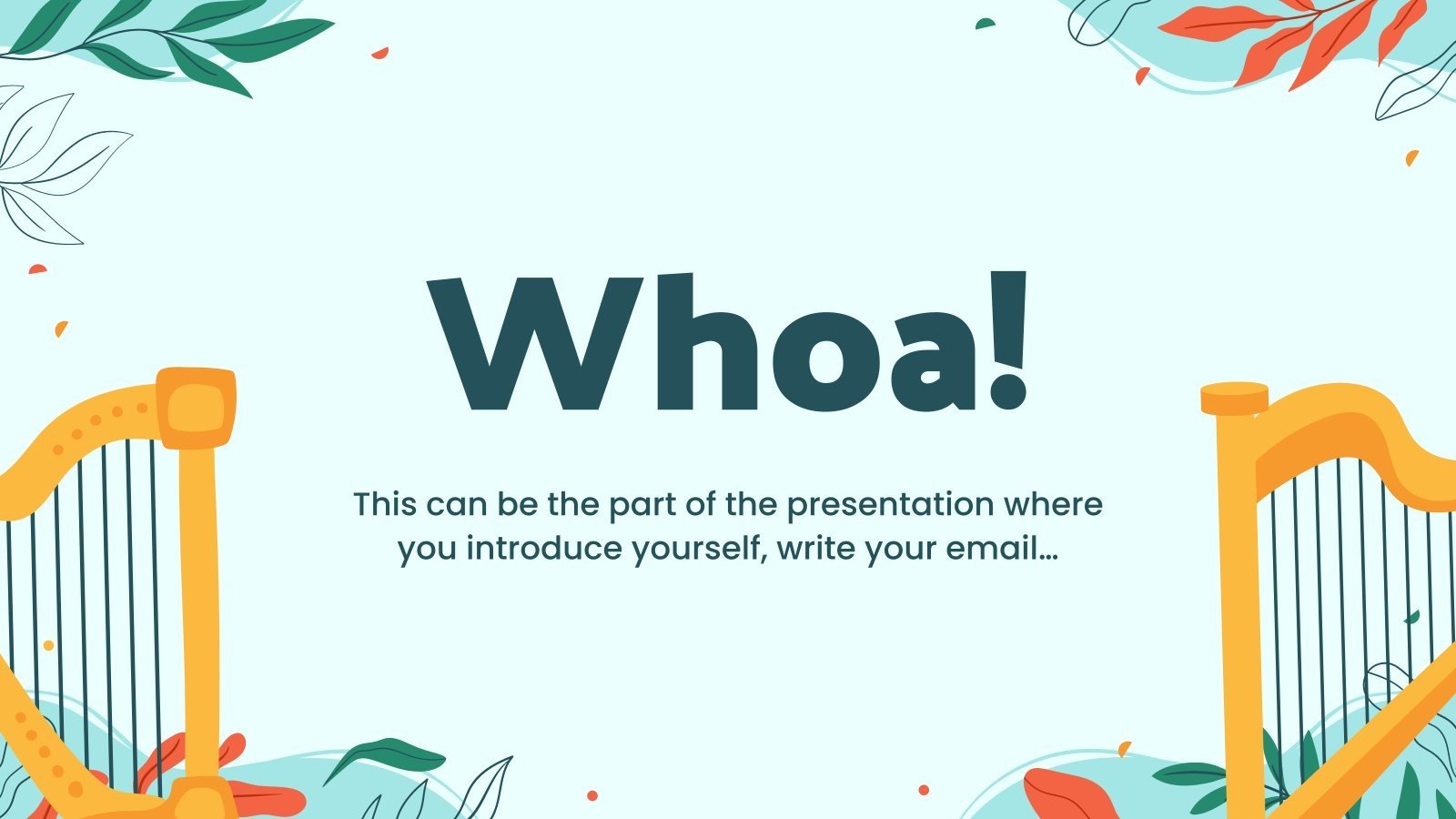 Whoa!

This can be the part of the presentation where you introduce yourself, write your email…